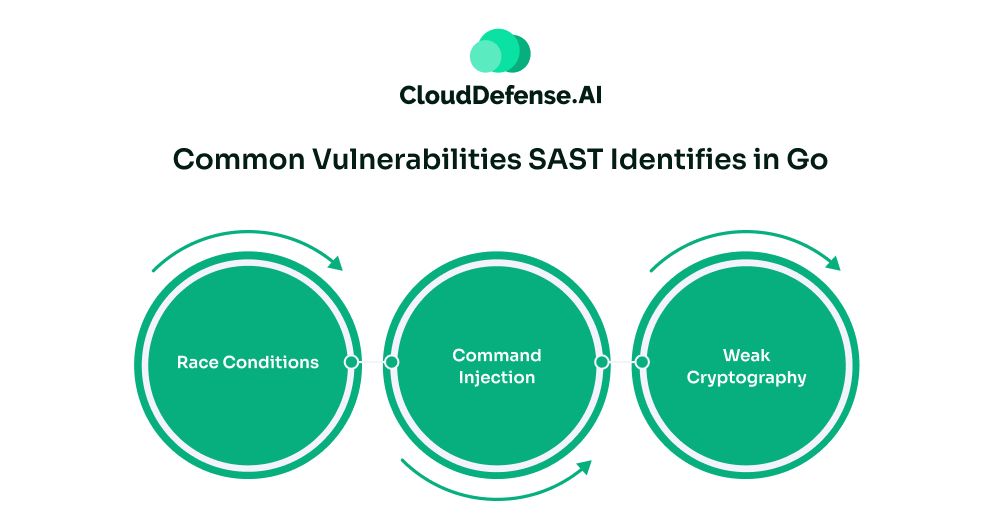 CloudDefense.AI

Common Vulnerabilities SAST Identifies in Go

Race Conditions

Command Injection

Weak Cryptography